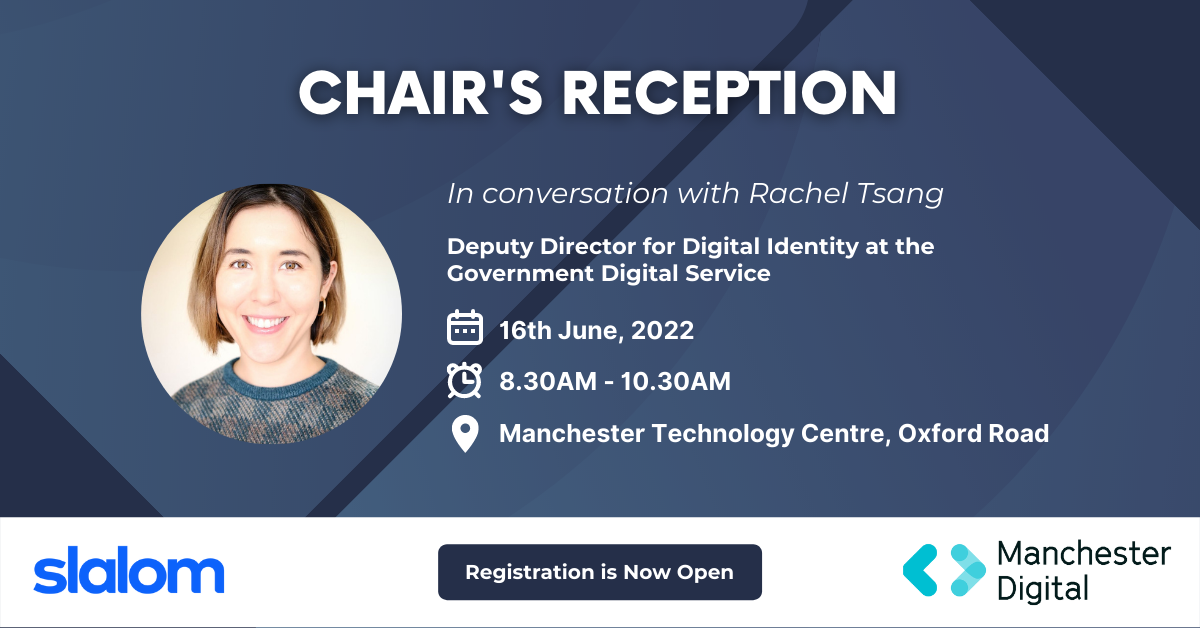 CHAIR'S RECEPTION

In conversation with Rachel Tsang

Deputy Director for Digital Identity at the Government Digital Service

16th June, 2022

8.30AM - 10.30AM

Manchester Technology Centre, Oxford Road

slalom

Registration is Now Open

Manchester Digital